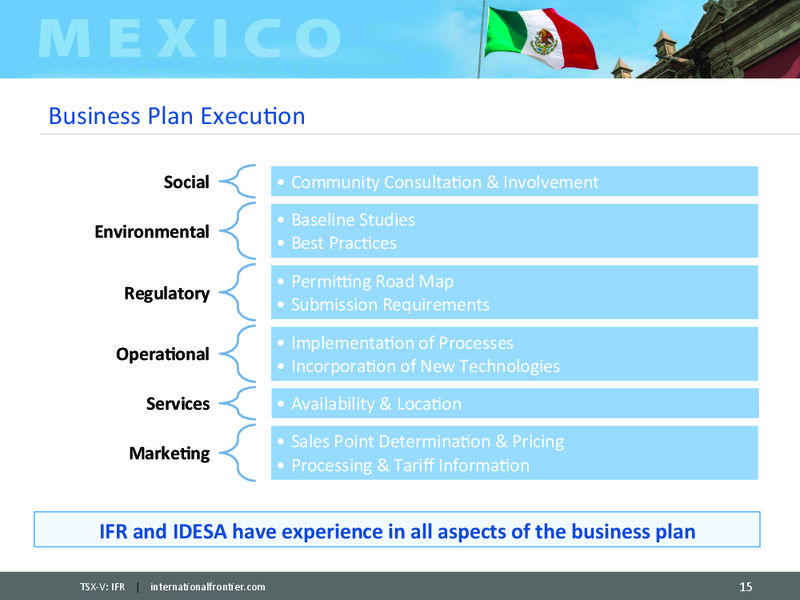 MEXICO

Business Plan Execution

Social
• Community Consultation & Involvement

Environmental
• Baseline Studies
• Best Practices

Regulatory
• Permitting Road Map
• Submission Requirements

Operational
• Implementation of Processes
• Incorporation of New Technologies

Services
• Availability & Location

Marketing
• Sales Point Determination & Pricing
• Processing & Tariff Information

IFR and IDESA have experience in all aspects of the business plan

TSX-V: IFR | internationalfrontier.com

15